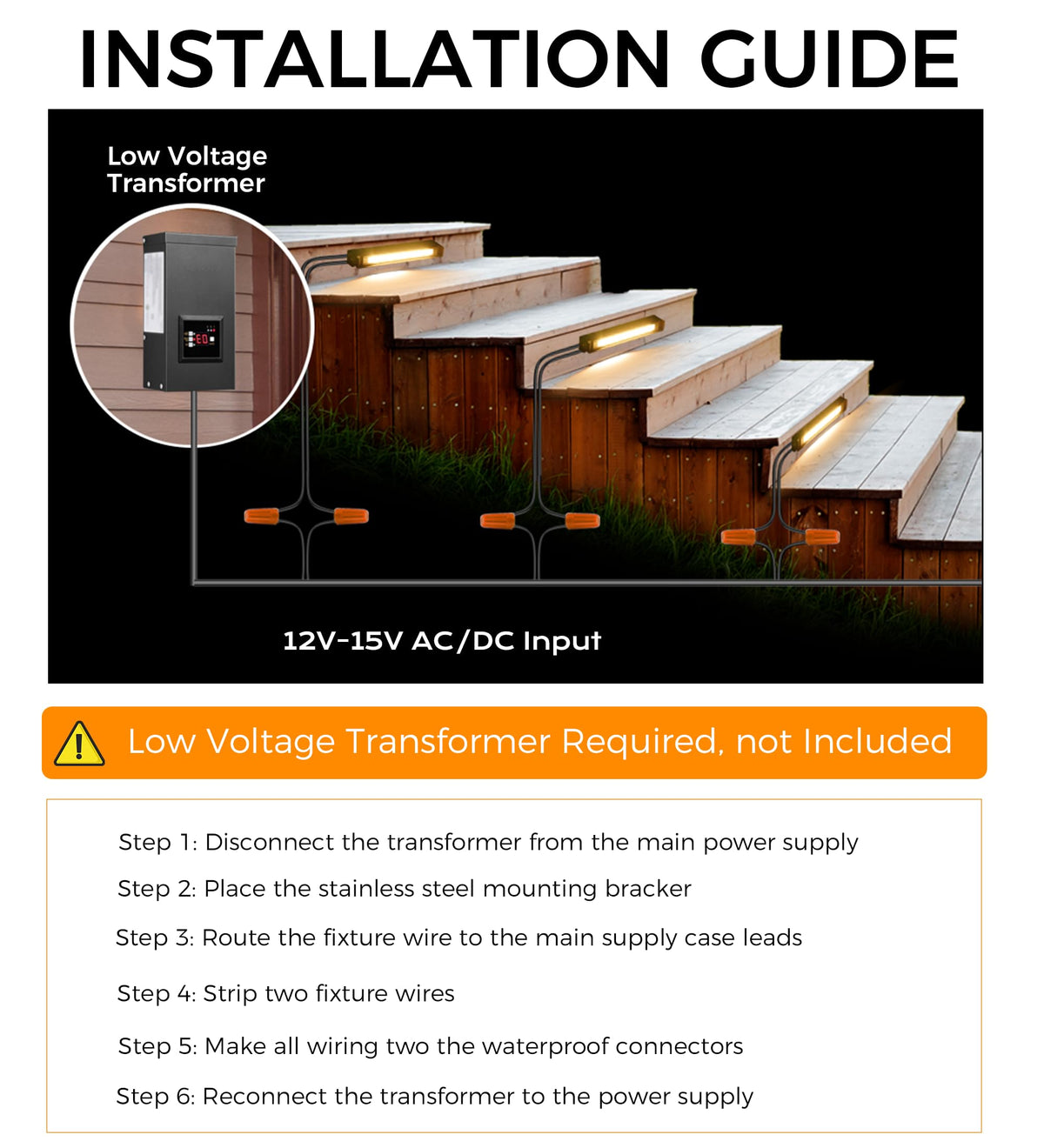 INSTALLATION GUIDE

Low Voltage Transformer

12V-15V AC/DC Input

Low Voltage Transformer Required, not Included

Step 1: Disconnect the transformer from the main power supply

Step 2: Place the stainless steel mounting bracker

Step 3: Route the fixture wire to the main supply case leads

Step 4: Strip two fixture wires

Step 5: Make all wiring two the waterproof connectors

Step 6: Reconnect the transformer to the power supply